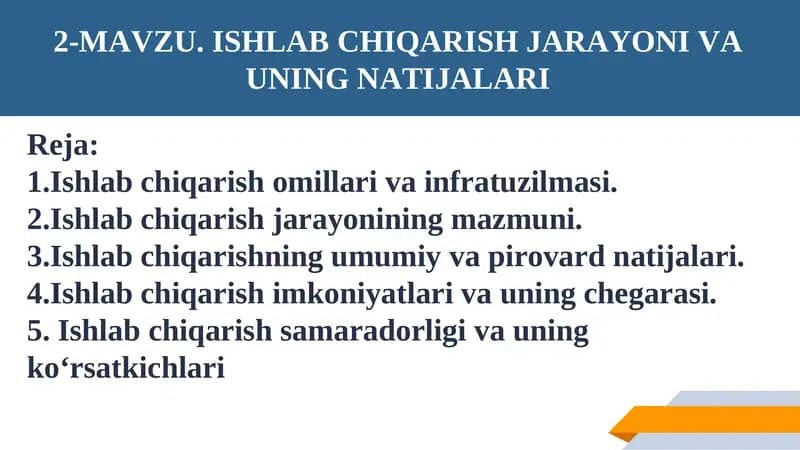 2-MAVZU. ISHLAB CHIQARISH JARAYONI VA UNING NATIJALARI

Reja:
1.Ishlab chiqarish omillari va infratuzilmasi.
2.Ishlab chiqarish jarayonining mazmuni.
3.Ishlab chiqarishning umumiy va pirovard natijalari.
4.Ishlab chiqarish imkoniyatlari va uning chegarasi.
5. Ishlab chiqarish samaradorligi va uning ko‘rsatkichlari